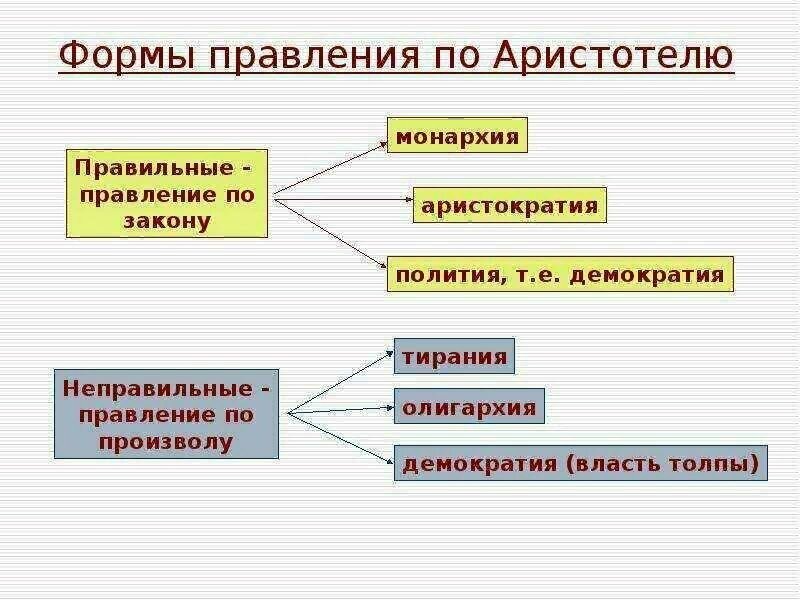 Формы правления по Аристотелю

Правильные - правление по закону

монархия

аристократия

полития, т.е. демократия

Неправильные - правление по произволу

тирания

олигархия

демократия (власть толпы)